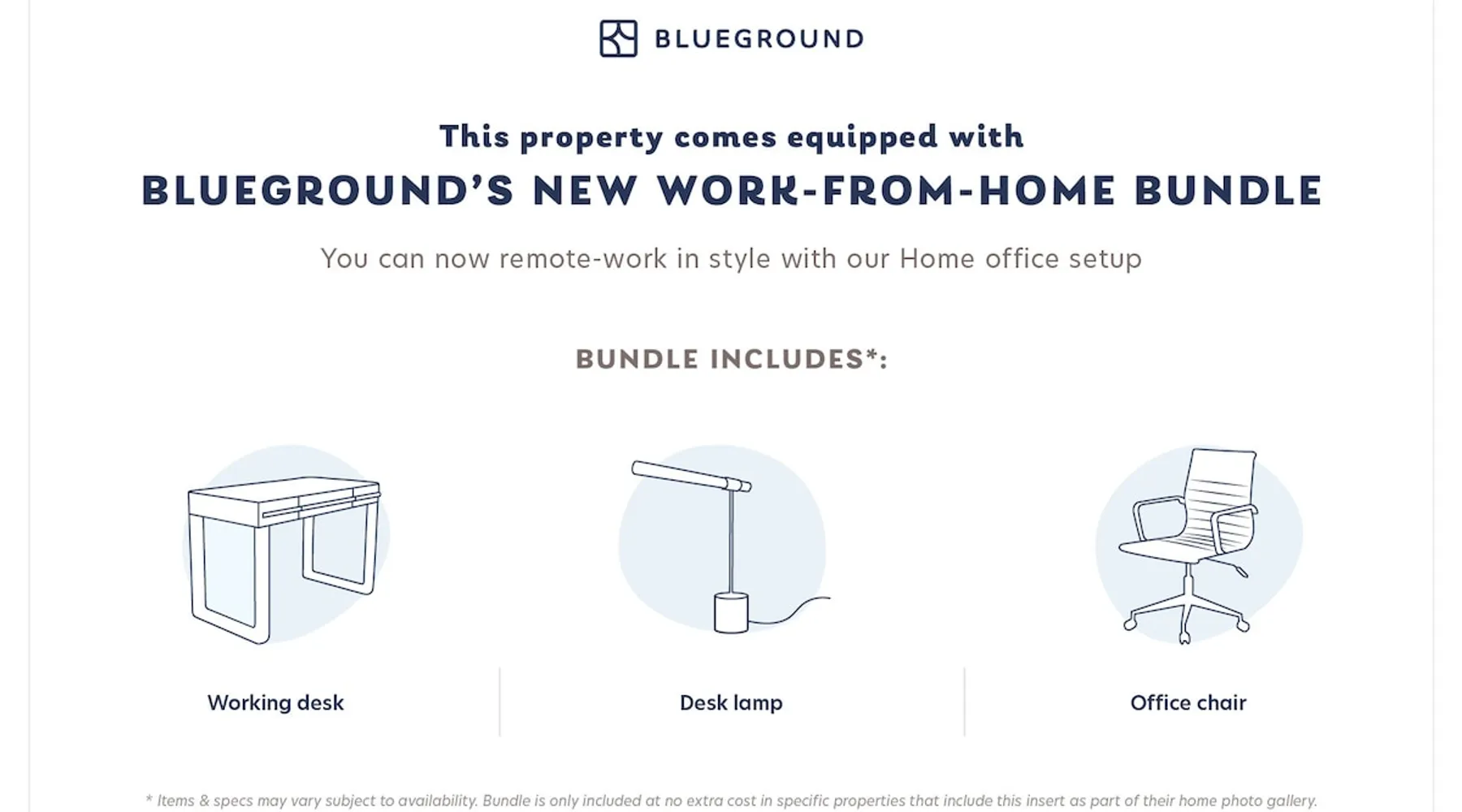 BLUEGROUND

This property comes equipped with

BLUEGROUND'S NEW WORK-FROM-HOME BUNDLE

You can now remote-work in style with our Home office setup

BUNDLE INCLUDES*:

Working desk

Desk lamp

Office chair

* Items & specs may vary subject to availability. Bundle is only included at no extra cost in specific properties that include this insert as part of their home photo gallery.